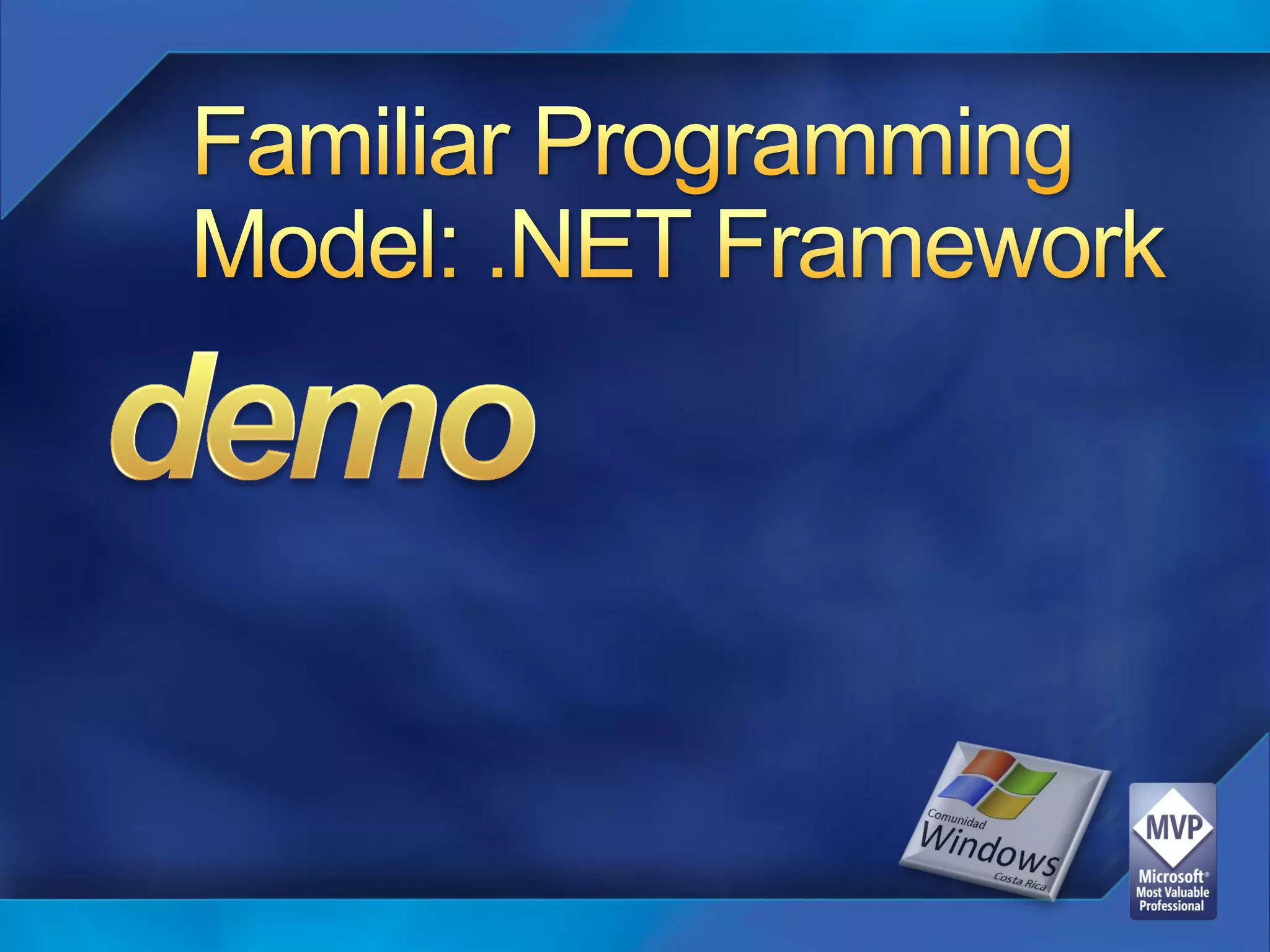 Familiar Programming Model: .NET Framework

demo

Comunidad
Windows
Costa Rica

MVP
Microsoft®
Most Valuable
Professional